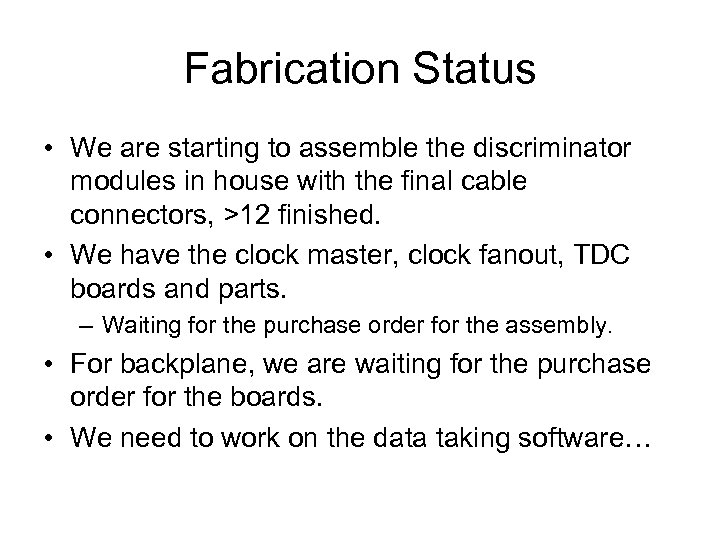 Fabrication Status

• We are starting to assemble the discriminator modules in house with the final cable connectors, >12 finished.

• We have the clock master, clock fanout, TDC boards and parts.

– Waiting for the purchase order for the assembly.

• For backplane, we are waiting for the purchase order for the boards.

• We need to work on the data taking software…